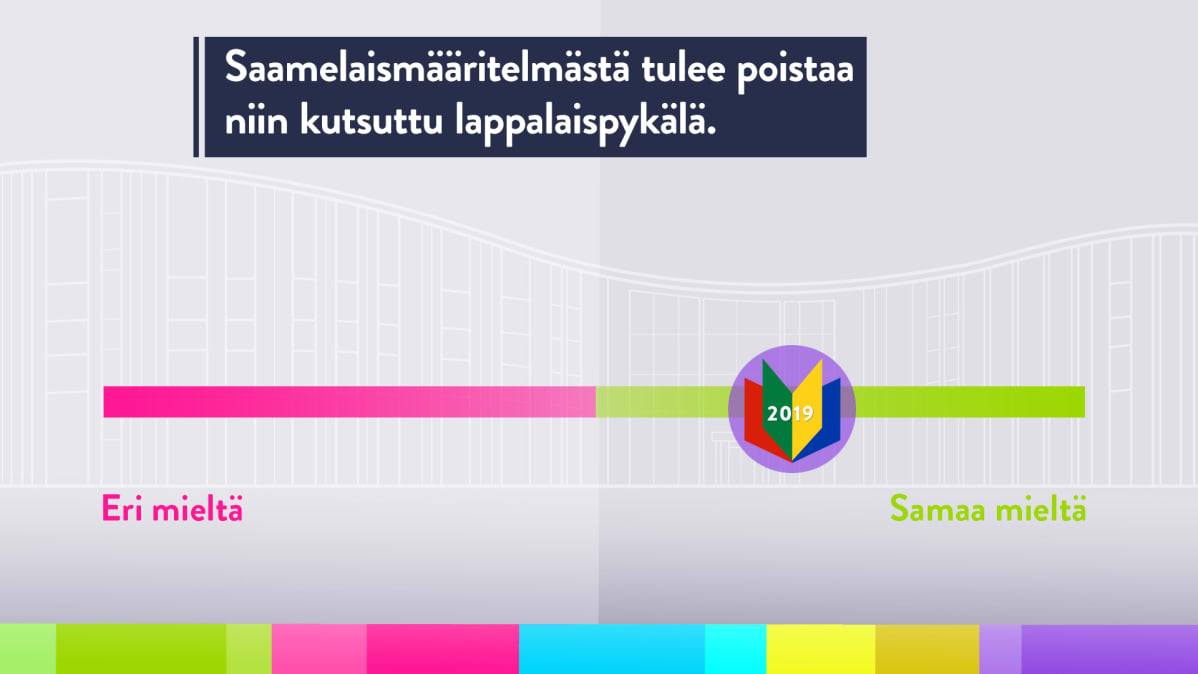 Saamelaismääritelmästä tulee poistaa niin kutsuttu lappalaispykälä.

2019

Eri mieltä

Samaa mieltä